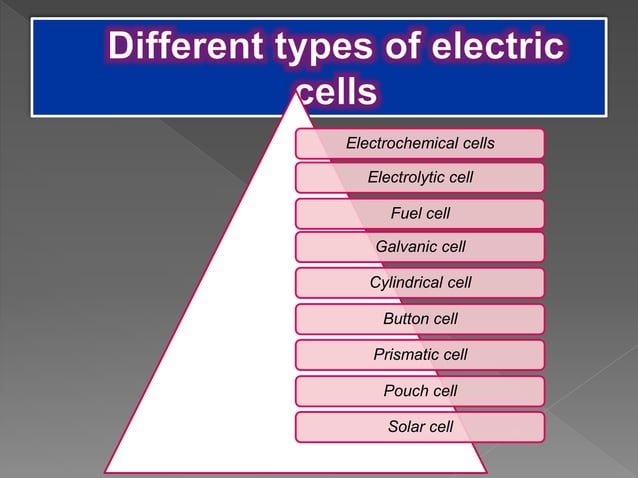 Different types of electric cells

Electrochemical cells

Electrolytic cell

Fuel cell

Galvanic cell

Cylindrical cell

Button cell

Prismatic cell

Pouch cell

Solar cell